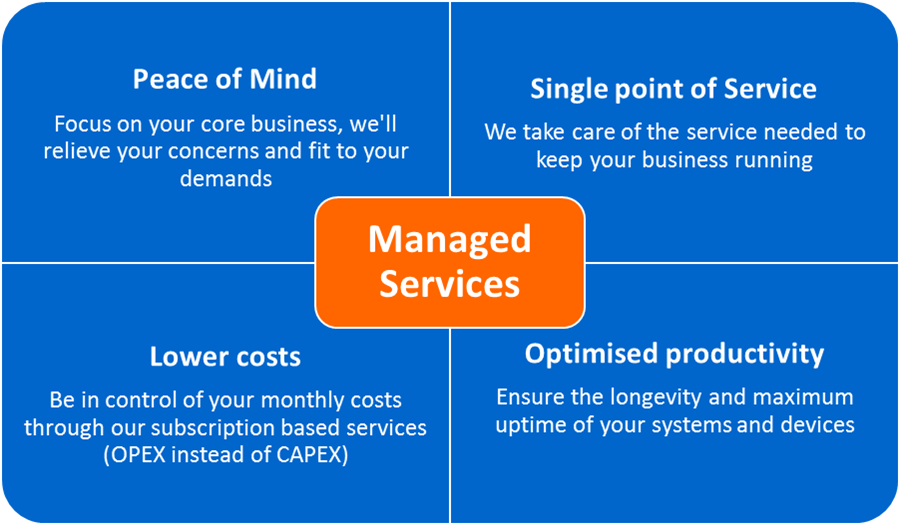 Peace of Mind

Focus on your core business, we'll relieve your concerns and fit to your demands

Single point of Service

We take care of the service needed to keep your business running

Managed Services

Lower costs

Be in control of your monthly costs through our subscription based services (OPEX instead of CAPEX)

Optimised productivity

Ensure the longevity and maximum uptime of your systems and devices